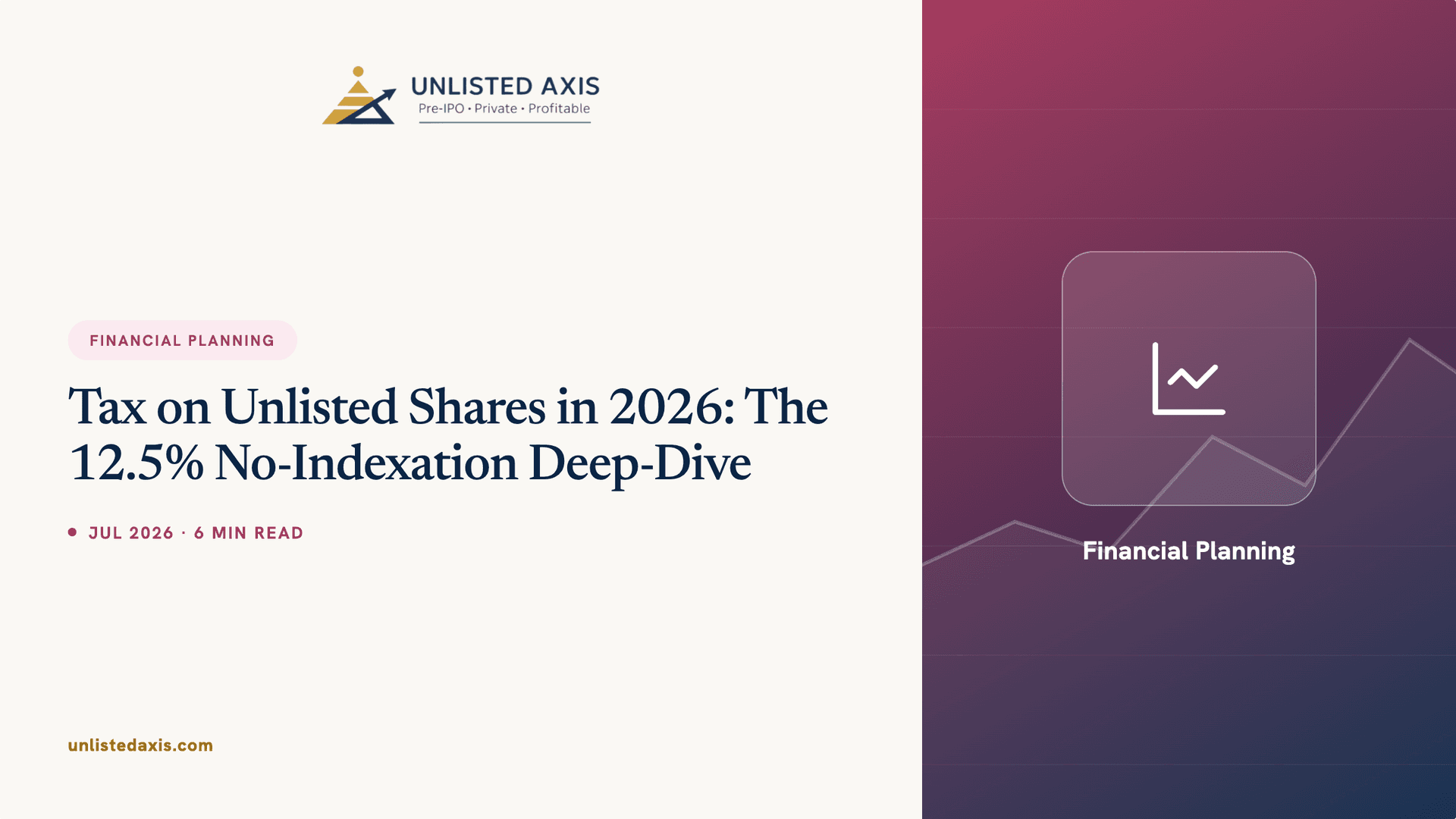 UNLISTED AXIS
Pre-IPO • Private • Profitable

FINANCIAL PLANNING

Tax on Unlisted Shares in 2026: The 12.5% No-Indexation Deep-Dive

JUL 2026 · 6 MIN READ

unlistedaxis.com

Financial Planning